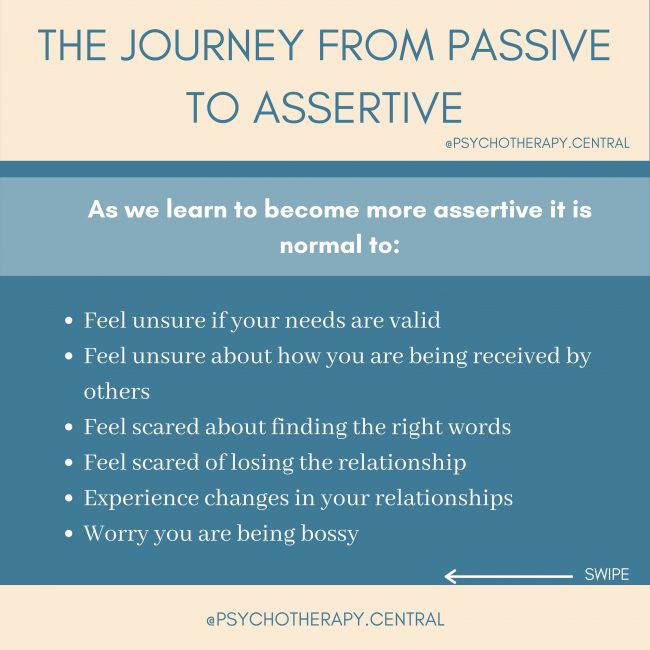 THE JOURNEY FROM PASSIVE TO ASSERTIVE

@PSYCHOTHERAPY.CENTRAL

As we learn to become more assertive it is normal to:

- Feel unsure if your needs are valid
- Feel unsure about how you are being received by others
- Feel scared about finding the right words
- Feel scared of losing the relationship
- Experience changes in your relationships
- Worry you are being bossy

SWIPE

@PSYCHOTHERAPY.CENTRAL